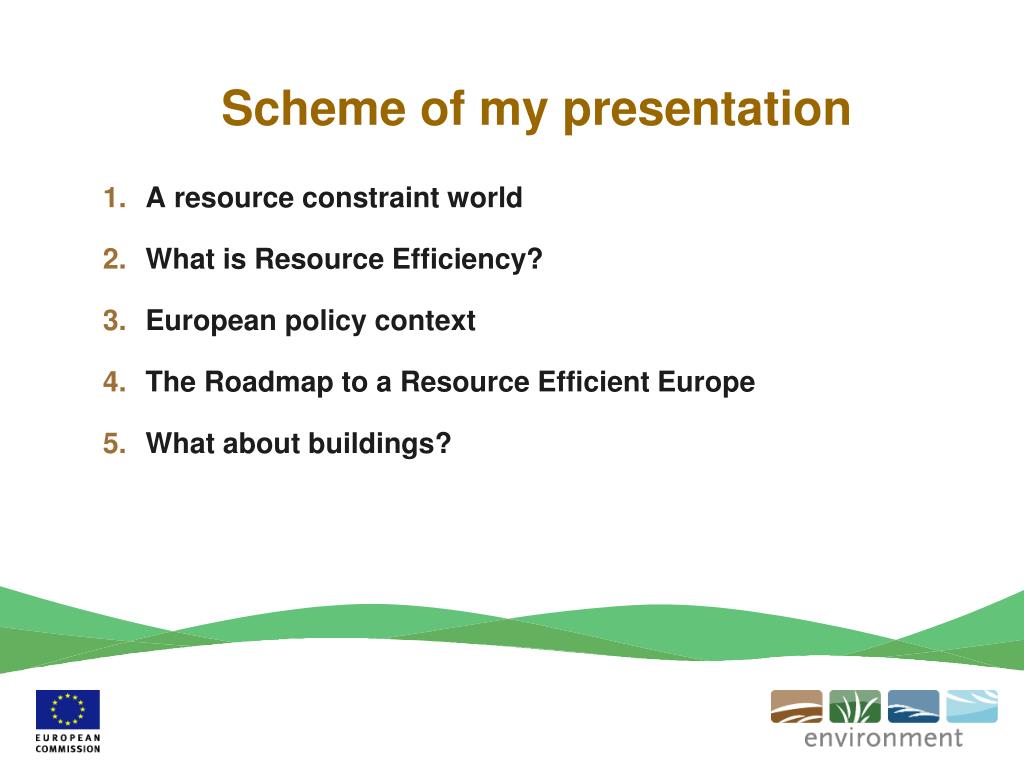 Scheme of my presentation

1. A resource constraint world
2. What is Resource Efficiency?
3. European policy context
4. The Roadmap to a Resource Efficient Europe
5. What about buildings?

EUROPEAN COMMISSION

environment